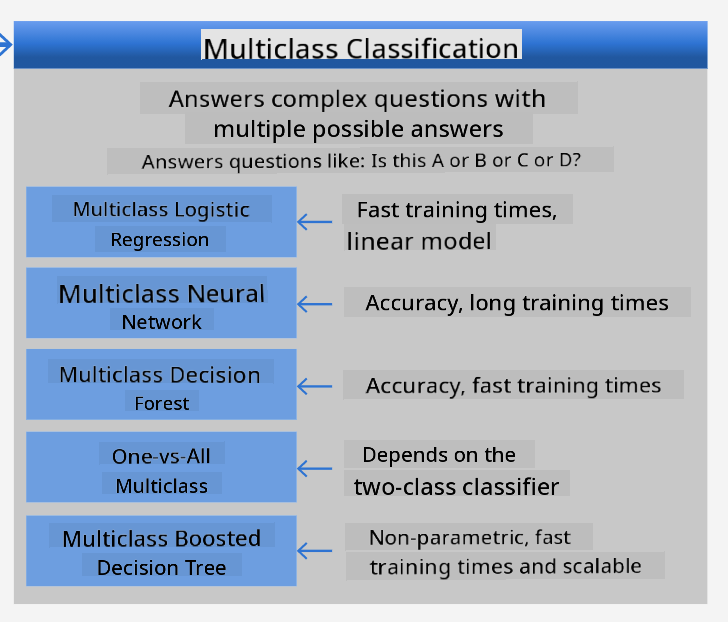 Multiclass Classification

Answers complex questions with multiple possible answers

Answers questions like: Is this A or B or C or D?

Multiclass Logistic Regression

Fast training times, linear model

Multiclass Neural Network

Accuracy, long training times

Multiclass Decision Forest

Accuracy, fast training times

One-vs-All Multiclass

Depends on the two-class classifier

Multiclass Boosted Decision Tree

Non-parametric, fast training times and scalable